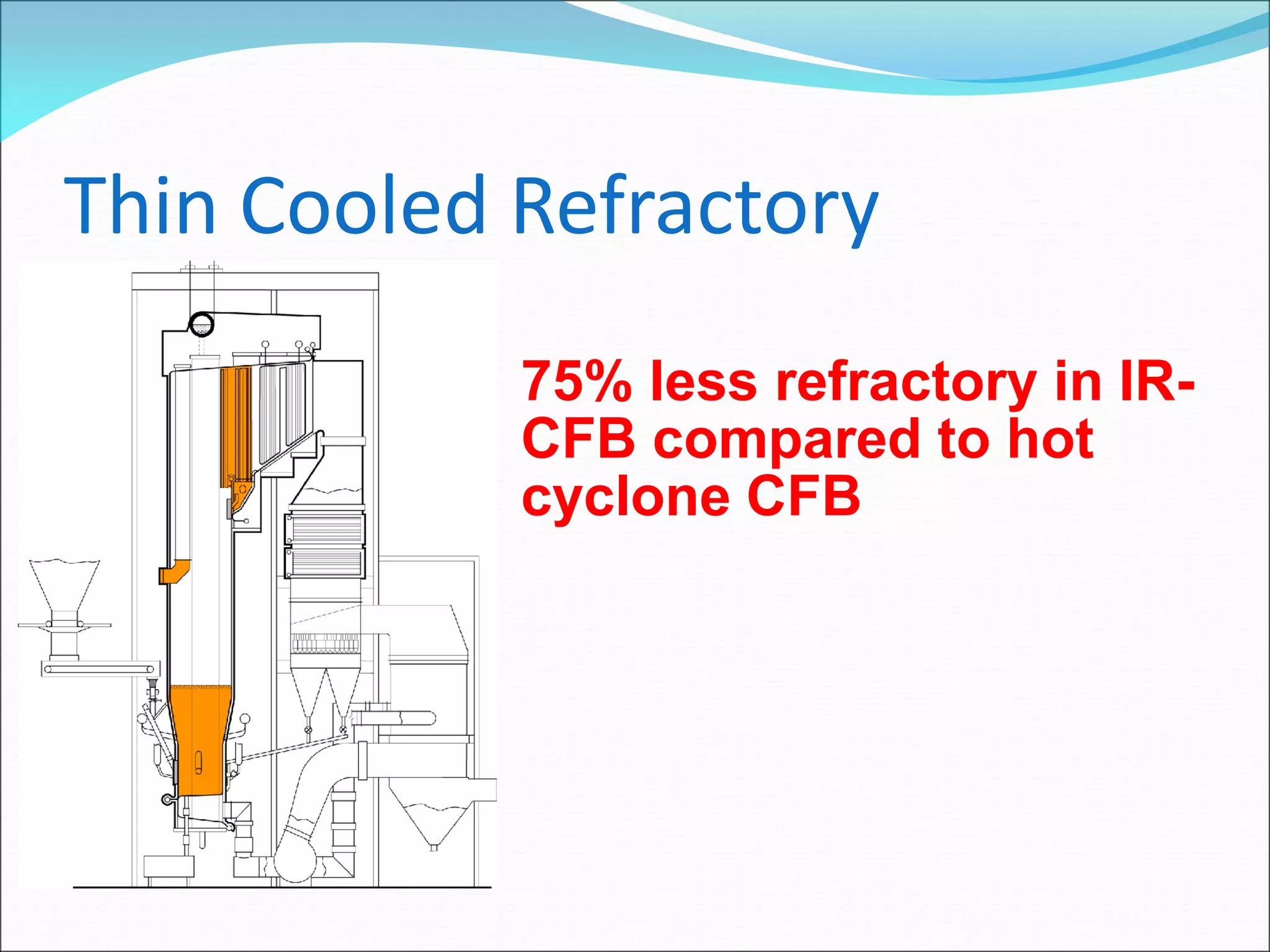 Thin Cooled Refractory

75% less refractory in IR-CFB compared to hot cyclone CFB